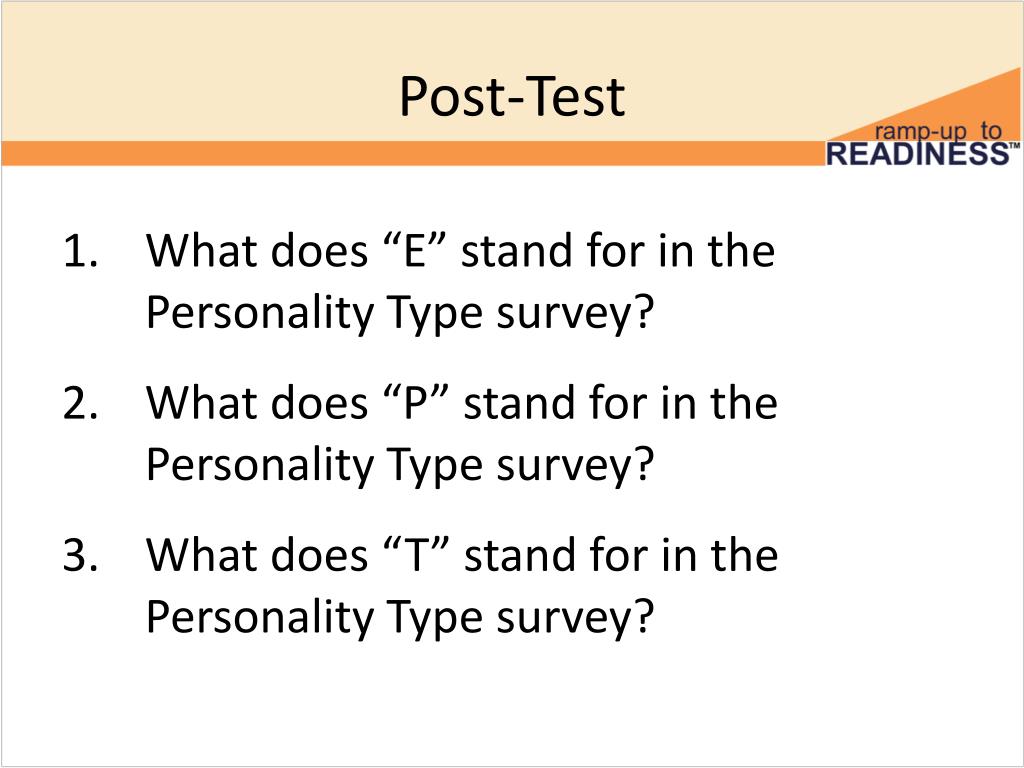 Post-Test

ramp-up to READINESS™

1. What does “E” stand for in the Personality Type survey?

2. What does “P” stand for in the Personality Type survey?

3. What does “T” stand for in the Personality Type survey?